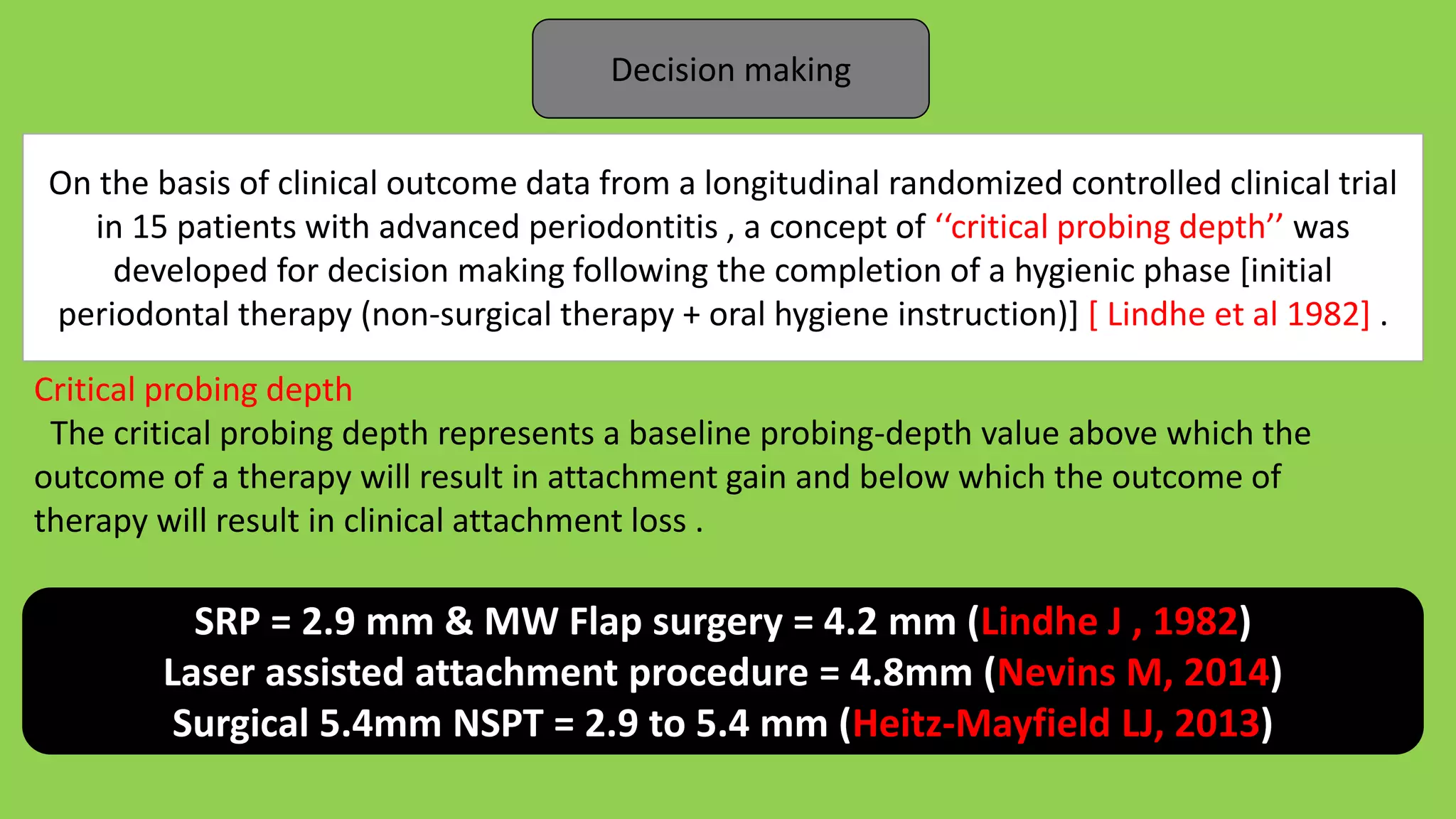 Decision making

On the basis of clinical outcome data from a longitudinal randomized controlled clinical trial in 15 patients with advanced periodontitis , a concept of ‘‘critical probing depth’’ was developed for decision making following the completion of a hygienic phase [initial periodontal therapy (non-surgical therapy + oral hygiene instruction)] [ Lindhe et al 1982] .

Critical probing depth
The critical probing depth represents a baseline probing-depth value above which the outcome of a therapy will result in attachment gain and below which the outcome of therapy will result in clinical attachment loss .

SRP = 2.9 mm & MW Flap surgery = 4.2 mm (Lindhe J , 1982)
Laser assisted attachment procedure = 4.8mm (Nevins M, 2014)
Surgical 5.4mm NSPT = 2.9 to 5.4 mm (Heitz-Mayfield LJ, 2013)